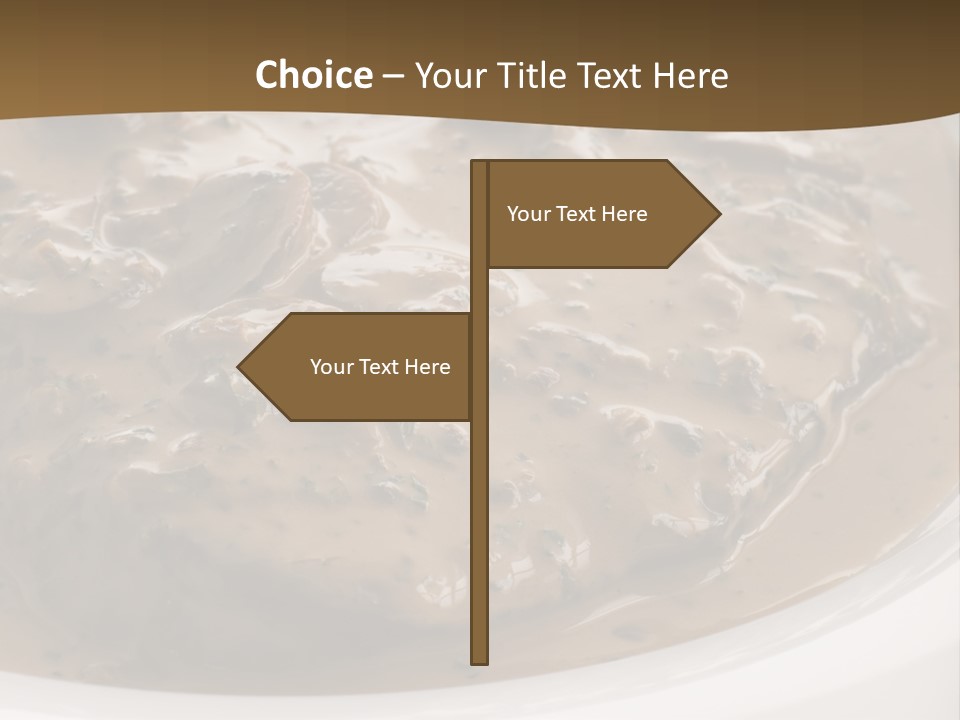 Choice – Your Title Text Here

Your Text Here

Your Text Here